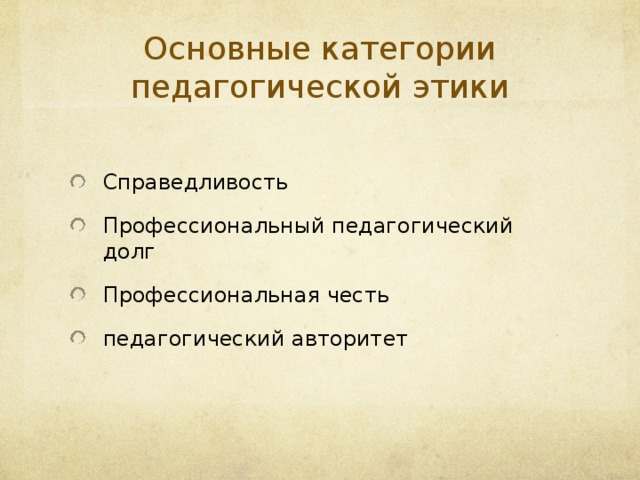 Основные категории педагогической этики

Справедливость

Профессиональный педагогический долг

Профессиональная честь

педагогический авторитет